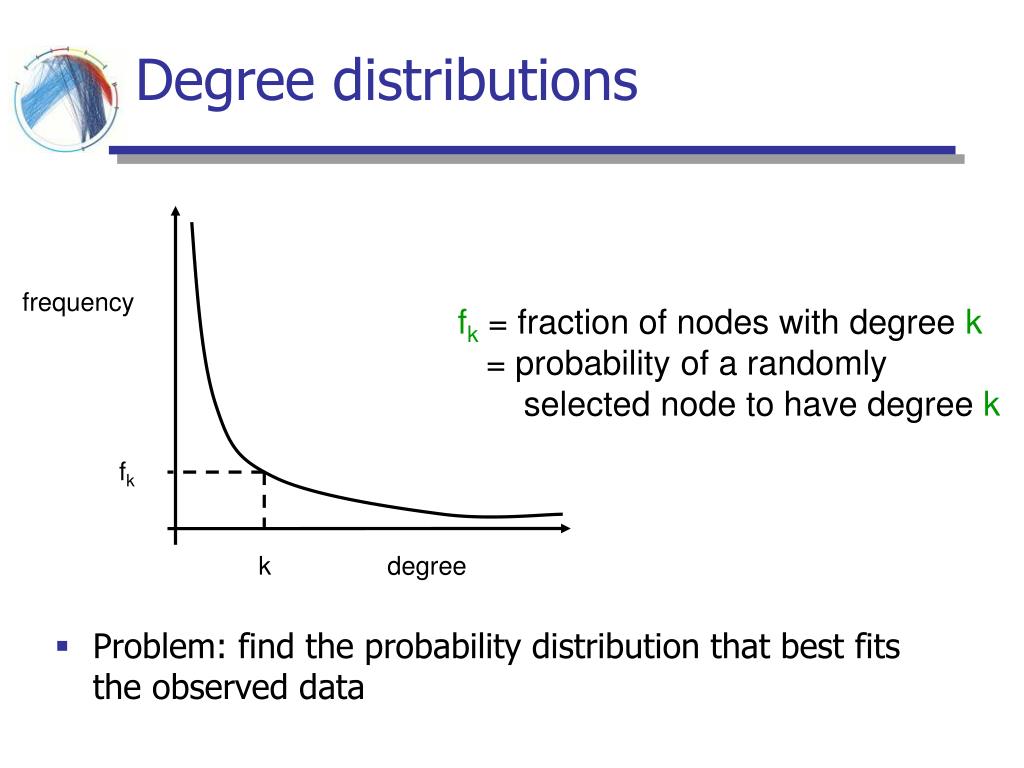 Degree distributions

frequency

$f_k$

k

degree

$f_k$ = fraction of nodes with degree k
= probability of a randomly selected node to have degree k

▪ Problem: find the probability distribution that best fits the observed data